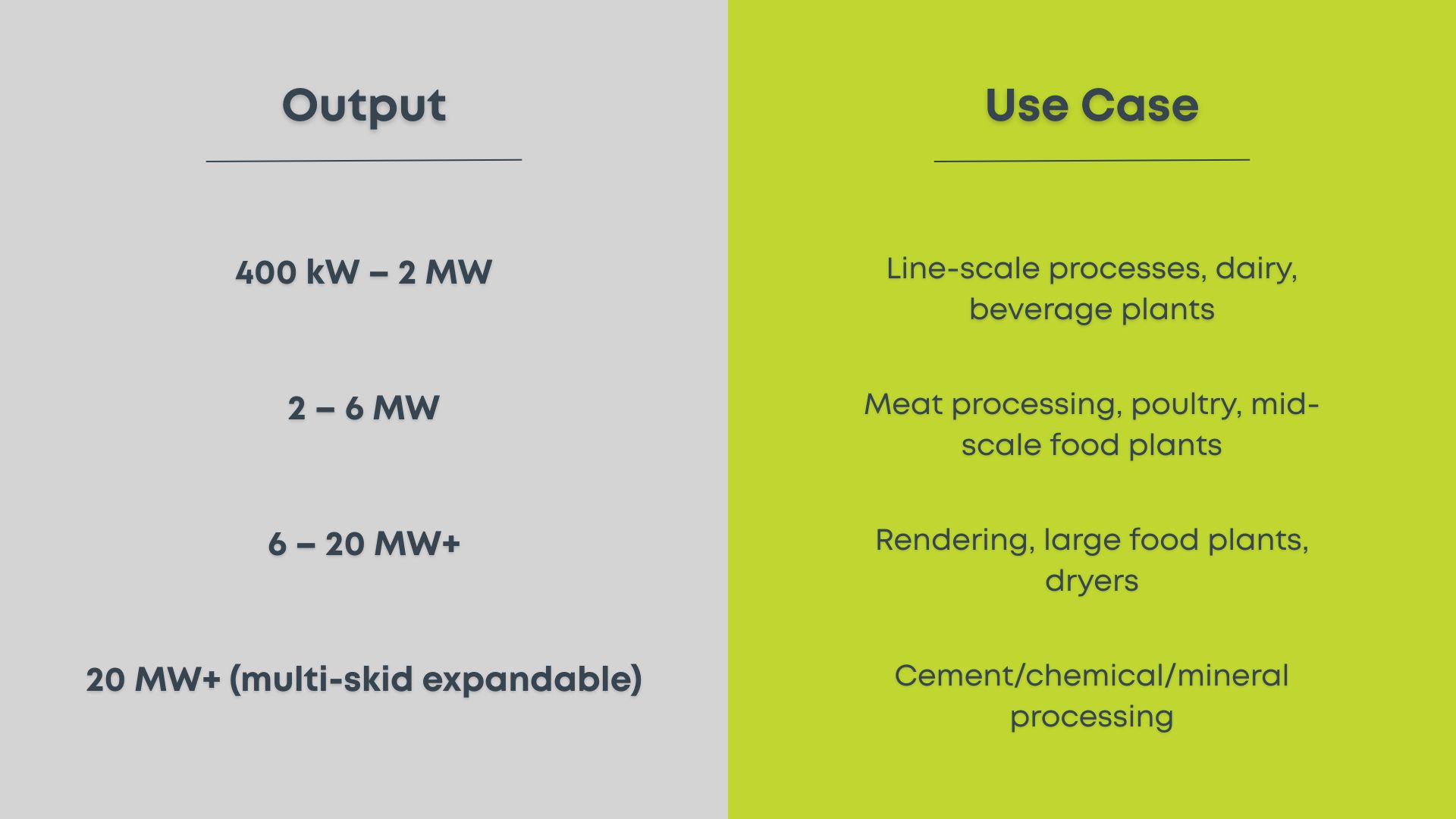 | Output | Use Case |
|---|---|
| 400 kW – 2 MW | Line-scale processes, dairy, beverage plants |
| 2 – 6 MW | Meat processing, poultry, mid-scale food plants |
| 6 – 20 MW+ | Rendering, large food plants, dryers |
| 20 MW+ (multi-skid expandable) | Cement/chemical/mineral processing |